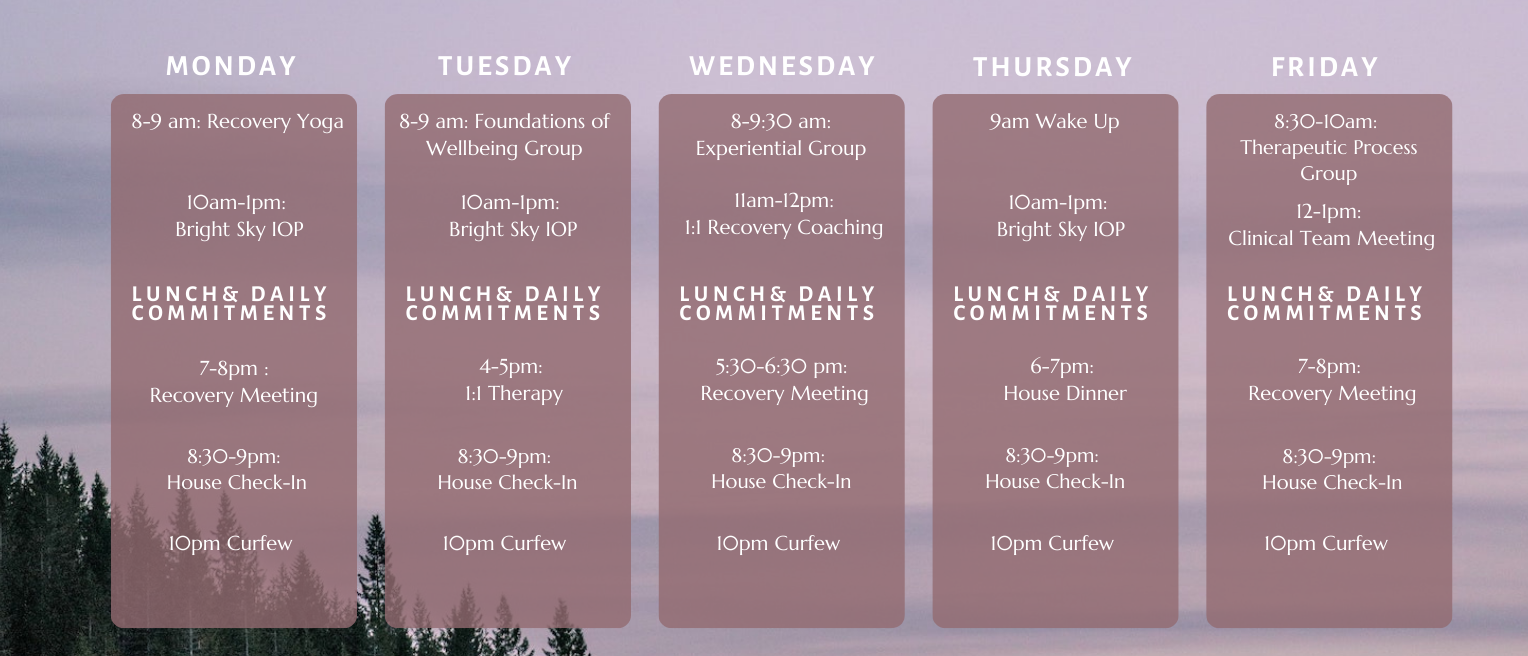 MONDAY

8-9 am: Recovery Yoga

10am-1pm: Bright Sky IOP

LUNCH& DAILY COMMITMENTS

7-8pm : Recovery Meeting

8:30-9pm: House Check-In

10pm Curfew

TUESDAY

8-9 am: Foundations of Wellbeing Group

10am-1pm: Bright Sky IOP

LUNCH& DAILY COMMITMENTS

4-5pm: 1:1 Therapy

8:30-9pm: House Check-In

10pm Curfew

WEDNESDAY

8-9:30 am: Experiential Group

11am-12pm: 1:1 Recovery Coaching

LUNCH& DAILY COMMITMENTS

5:30-6:30 pm: Recovery Meeting

8:30-9pm: House Check-In

10pm Curfew

THURSDAY

9am Wake Up

10am-1pm: Bright Sky IOP

LUNCH& DAILY COMMITMENTS

6-7pm: House Dinner

8:30-9pm: House Check-In

10pm Curfew

FRIDAY

8:30-10am: Therapeutic Process Group

12-1pm: Clinical Team Meeting

LUNCH& DAILY COMMITMENTS

7-8pm: Recovery Meeting

8:30-9pm: House Check-In

10pm Curfew